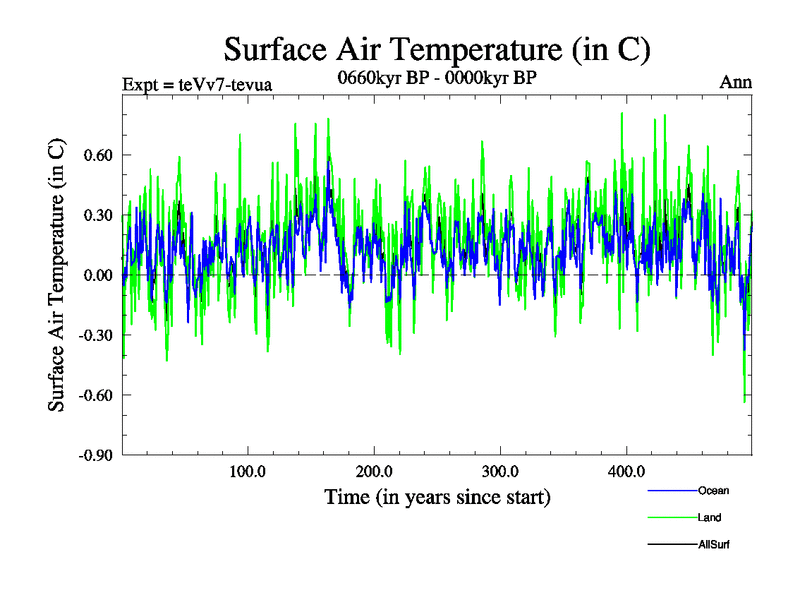 Surface Air Temperature (in C)

Expt = teVv7-tevua

0660kyr BP - 0000kyr BP

Ann

Surface Air Temperature (in C)

0.60
0.30
0.00
-0.30
-0.60
-0.90

100.0
200.0
300.0
400.0

Time (in years since start)

Ocean
Land
AllSurf